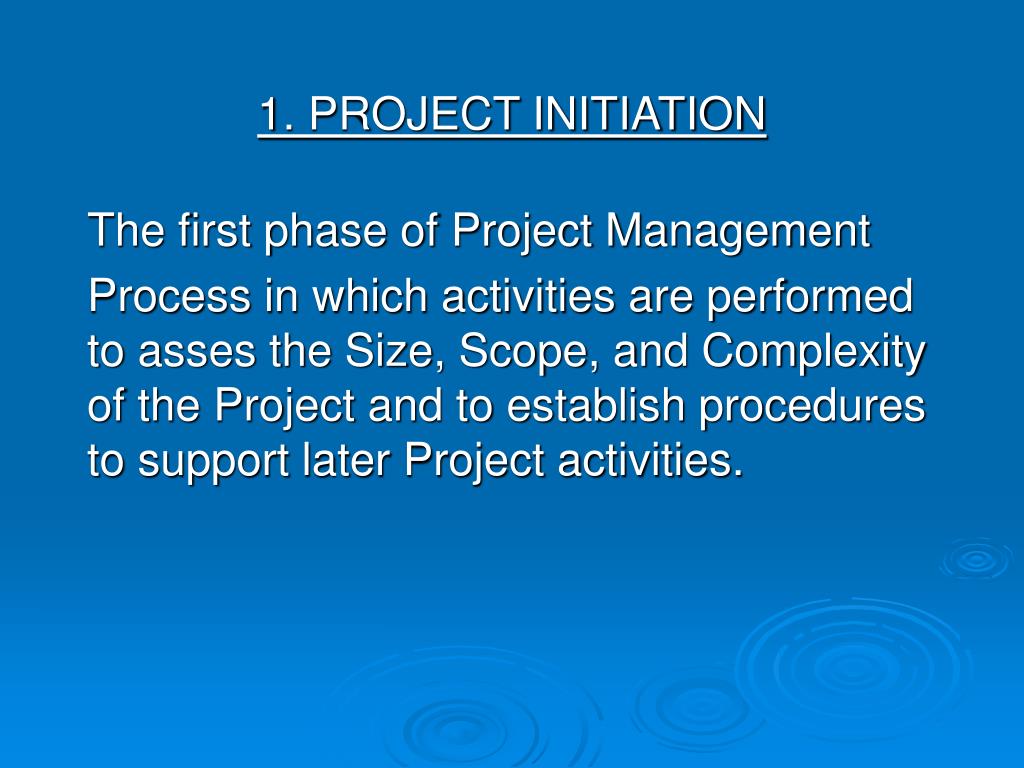 1. PROJECT INITIATION

The first phase of Project Management

Process in which activities are performed to asses the Size, Scope, and Complexity of the Project and to establish procedures to support later Project activities.